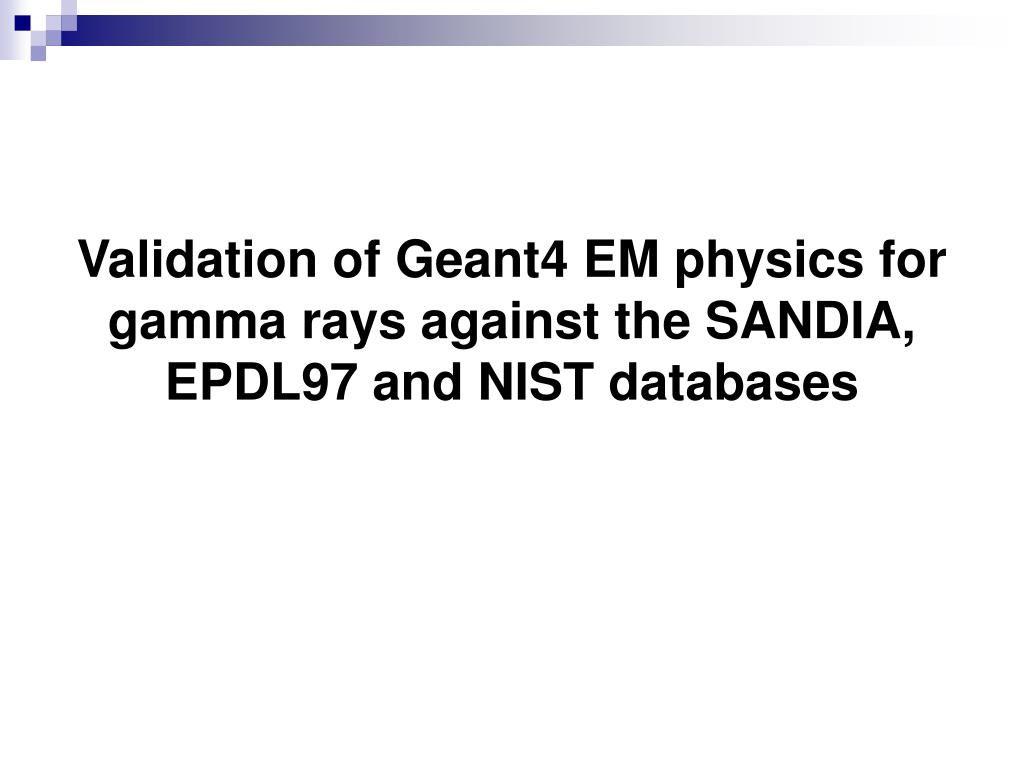 Validation of Geant4 EM physics for gamma rays against the SANDIA, EPDL97 and NIST databases